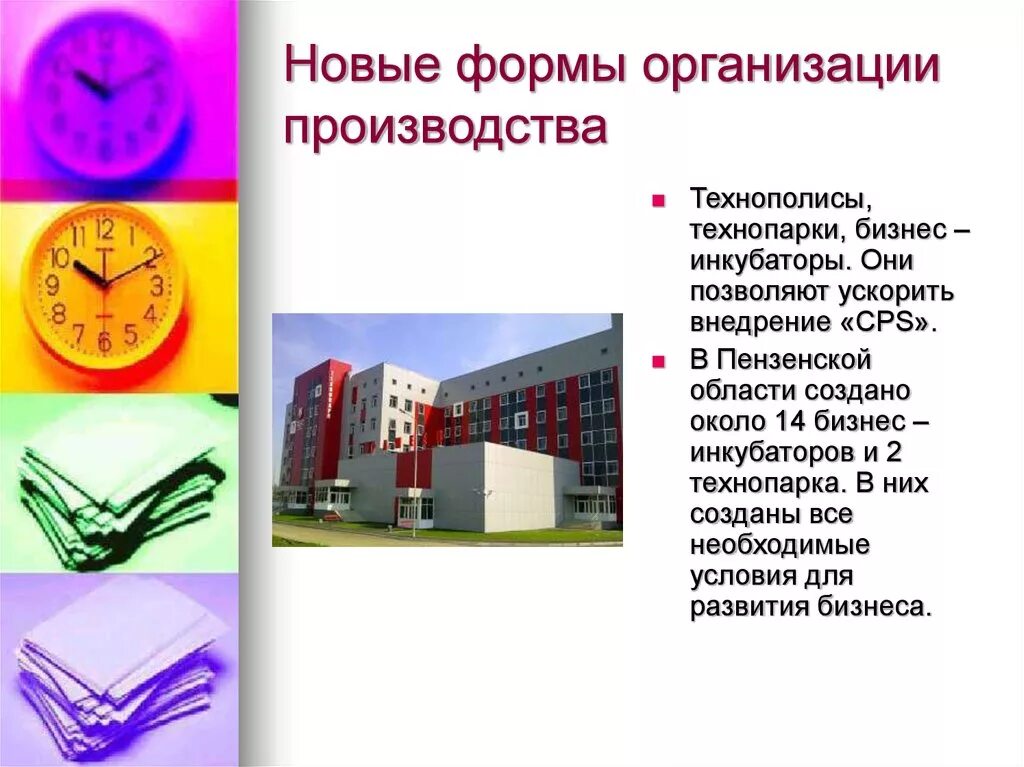 Новые формы организации производства

Технополисы, технопарки, бизнес – инкубаторы. Они позволяют ускорить внедрение «CPS».

В Пензенской области создано около 14 бизнес – инкубаторов и 2 технопарка. В них созданы все необходимые условия для развития бизнеса.